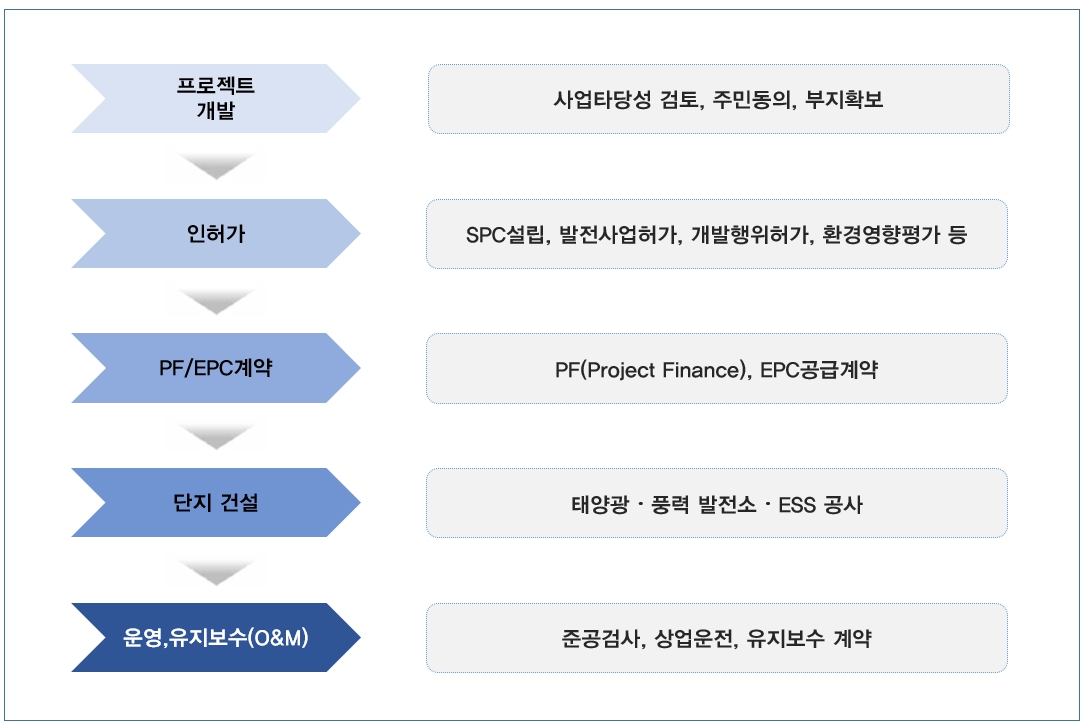 프로젝트 개발

사업타당성 검토, 주민동의, 부지확보

인허가

SPC설립, 발전사업허가, 개발행위허가, 환경영향평가 등

PF/EPC계약

PF(Project Finance), EPC공급계약

단지 건설

태양광 · 풍력 발전소 · ESS 공사

운영,유지보수(O&M)

준공검사, 상업운전, 유지보수 계약